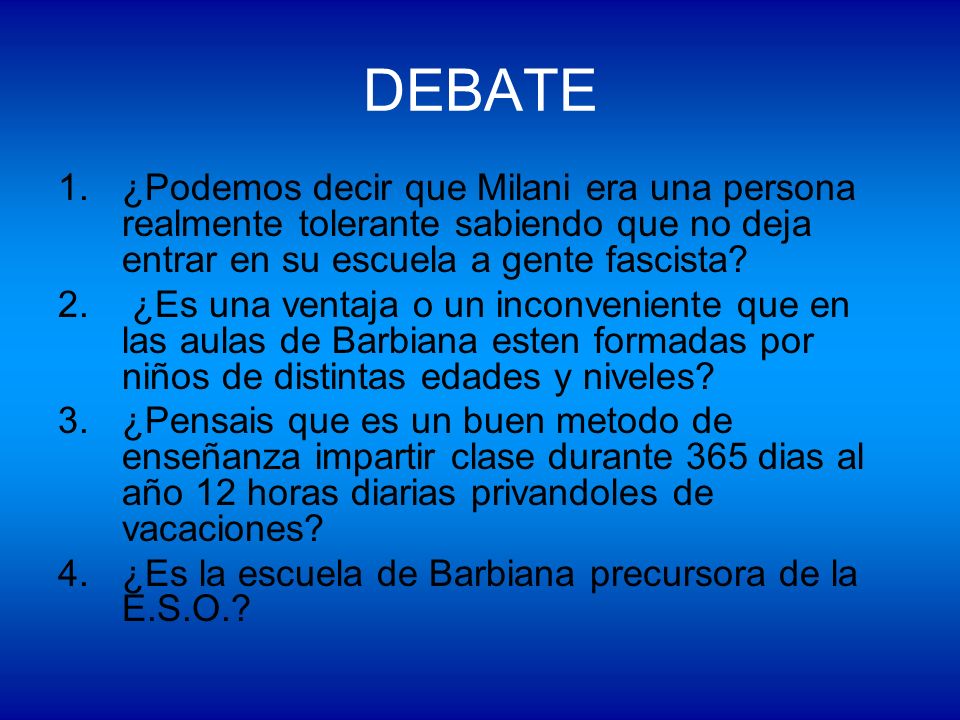 DEBATE

1. ¿Podemos decir que Milani era una persona realmente tolerante sabiendo que no deja entrar en su escuela a gente fascista?
2. ¿Es una ventaja o un inconveniente que en las aulas de Barbiana esten formadas por niños de distintas edades y niveles?
3. ¿Pensais que es un buen metodo de enseñanza impartir clase durante 365 dias al año 12 horas diarias privandoles de vacaciones?
4. ¿Es la escuela de Barbiana precursora de la E.S.O.?